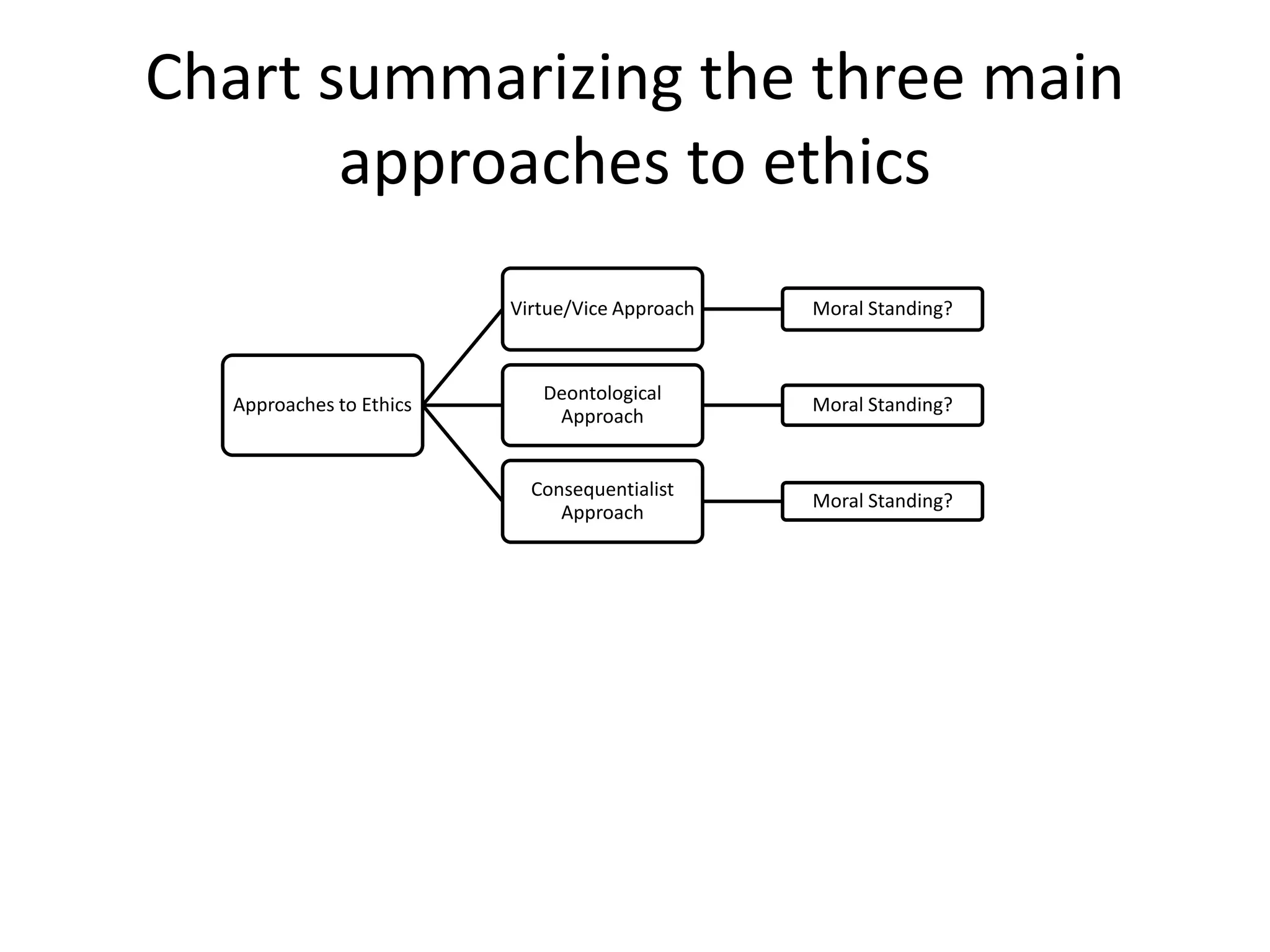 Chart summarizing the three main approaches to ethics

Approaches to Ethics

Virtue/Vice Approach

Moral Standing?

Deontological Approach

Moral Standing?

Consequentialist Approach

Moral Standing?